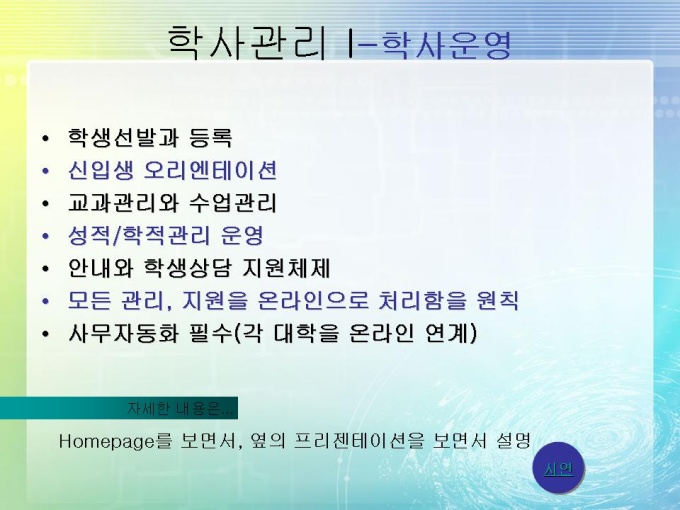 학사관리 I–학사운영

• 학생선발과 등록
• 신입생 오리엔테이션
• 교과관리와 수업관리
• 성적/학적관리 운영
• 안내와 학생상담 지원체제
• 모든 관리, 지원을 온라인으로 처리함을 원칙
• 사무자동화 필수(각 대학을 온라인 연계)

자세한 내용은...

Homepage를 보면서, 옆의 프리젠테이션을 보면서 설명

시연